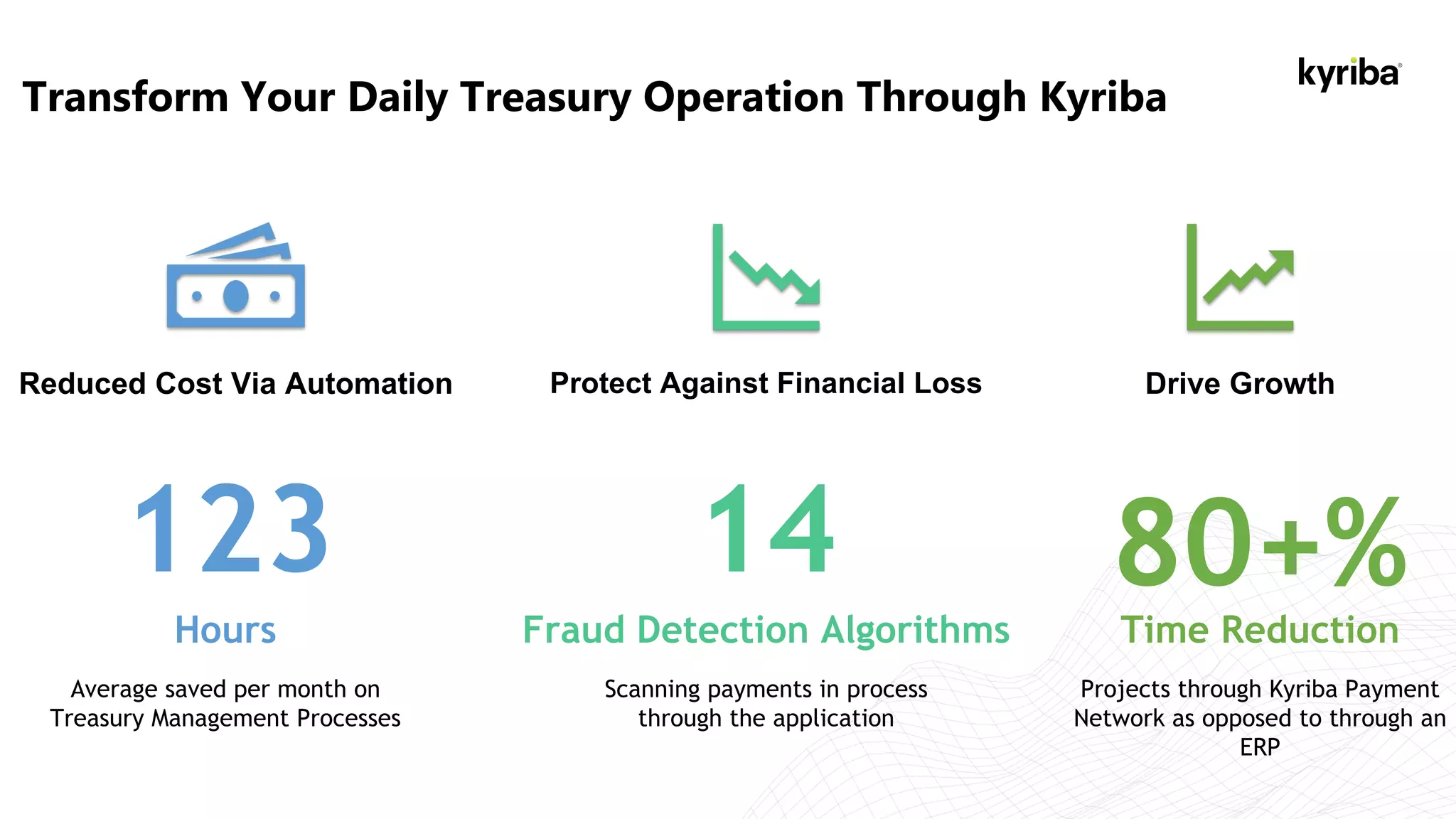 Transform Your Daily Treasury Operation Through Kyriba

kyriba

Reduced Cost Via Automation

123

Hours

Average saved per month on Treasury Management Processes

Protect Against Financial Loss

14

Fraud Detection Algorithms

Scanning payments in process through the application

Drive Growth

80+%

Time Reduction

Projects through Kyriba Payment Network as opposed to through an ERP